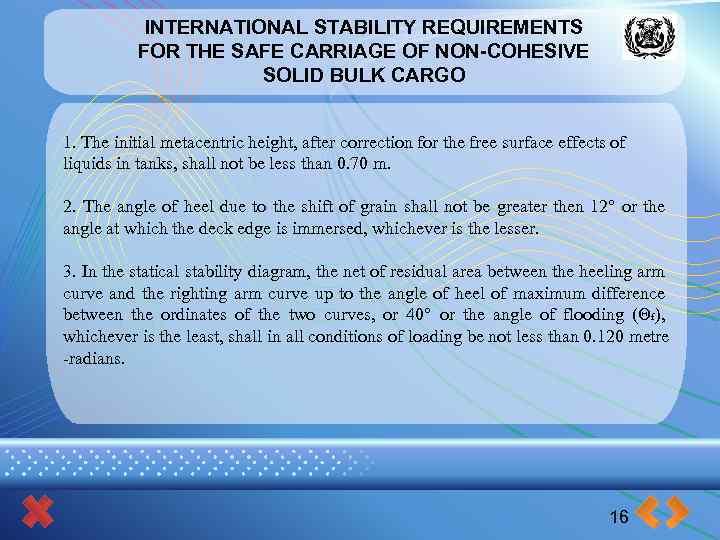 INTERNATIONAL STABILITY REQUIREMENTS FOR THE SAFE CARRIAGE OF NON-COHESIVE SOLID BULK CARGO

1. The initial metacentric height, after correction for the free surface effects of liquids in tanks, shall not be less than 0.70 m.

2. The angle of heel due to the shift of grain shall not be greater then 12° or the angle at which the deck edge is immersed, whichever is the lesser.

3. In the statical stability diagram, the net of residual area between the heeling arm curve and the righting arm curve up to the angle of heel of maximum difference between the ordinates of the two curves, or 40° or the angle of flooding ($\Theta_f$), whichever is the least, shall in all conditions of loading be not less than 0.120 metre -radians.

16